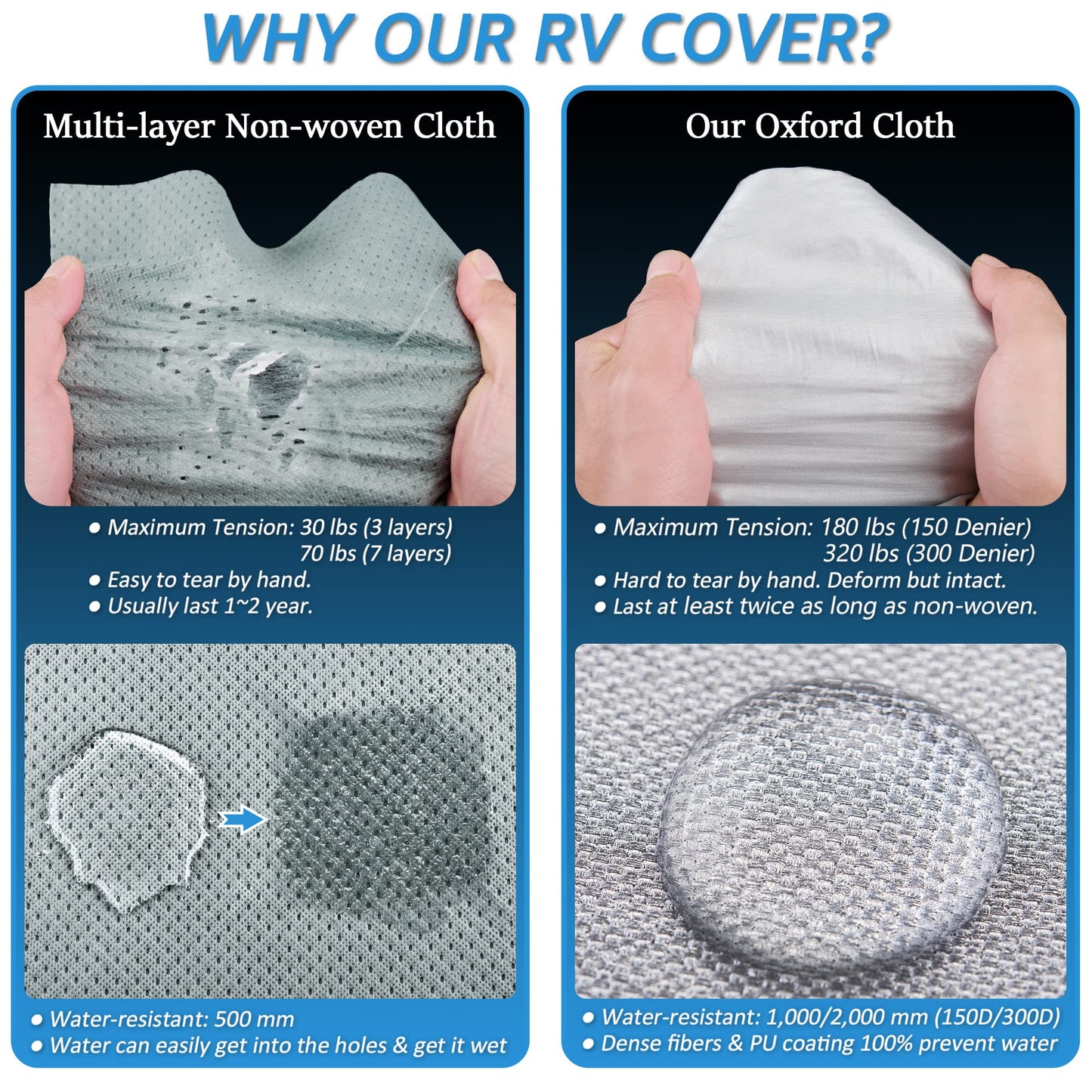 WHY OUR RV COVER?

Multi-layer Non-woven Cloth

● Maximum Tension: 30 lbs (3 layers)
70 lbs (7 layers)
● Easy to tear by hand.
● Usually last 1~2 year.

● Water-resistant: 500 mm
● Water can easily get into the holes & get it wet

Our Oxford Cloth

● Maximum Tension: 180 lbs (150 Denier)
320 lbs (300 Denier)
● Hard to tear by hand. Deform but intact.
● Last at least twice as long as non-woven.

● Water-resistant: 1,000/2,000 mm (150D/300D)
● Dense fibers & PU coating 100% prevent water